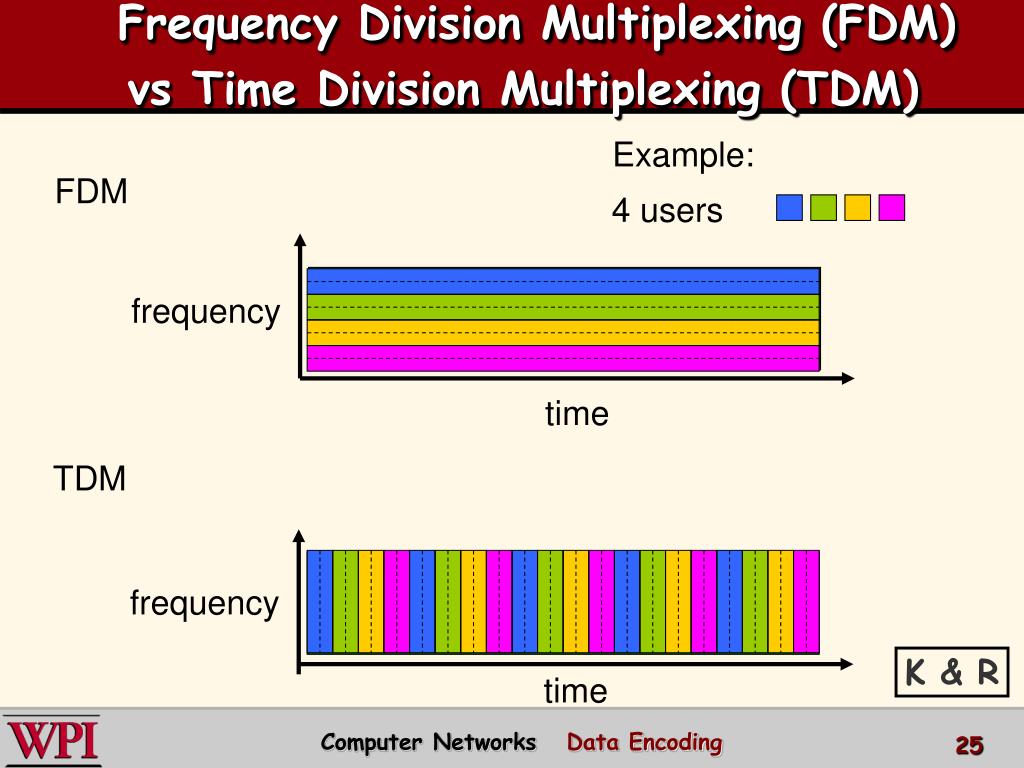 Frequency Division Multiplexing (FDM) vs Time Division Multiplexing (TDM)

Example:

4 users

FDM

frequency

time

TDM

frequency

time

K & R

WPI

Computer Networks Data Encoding

25